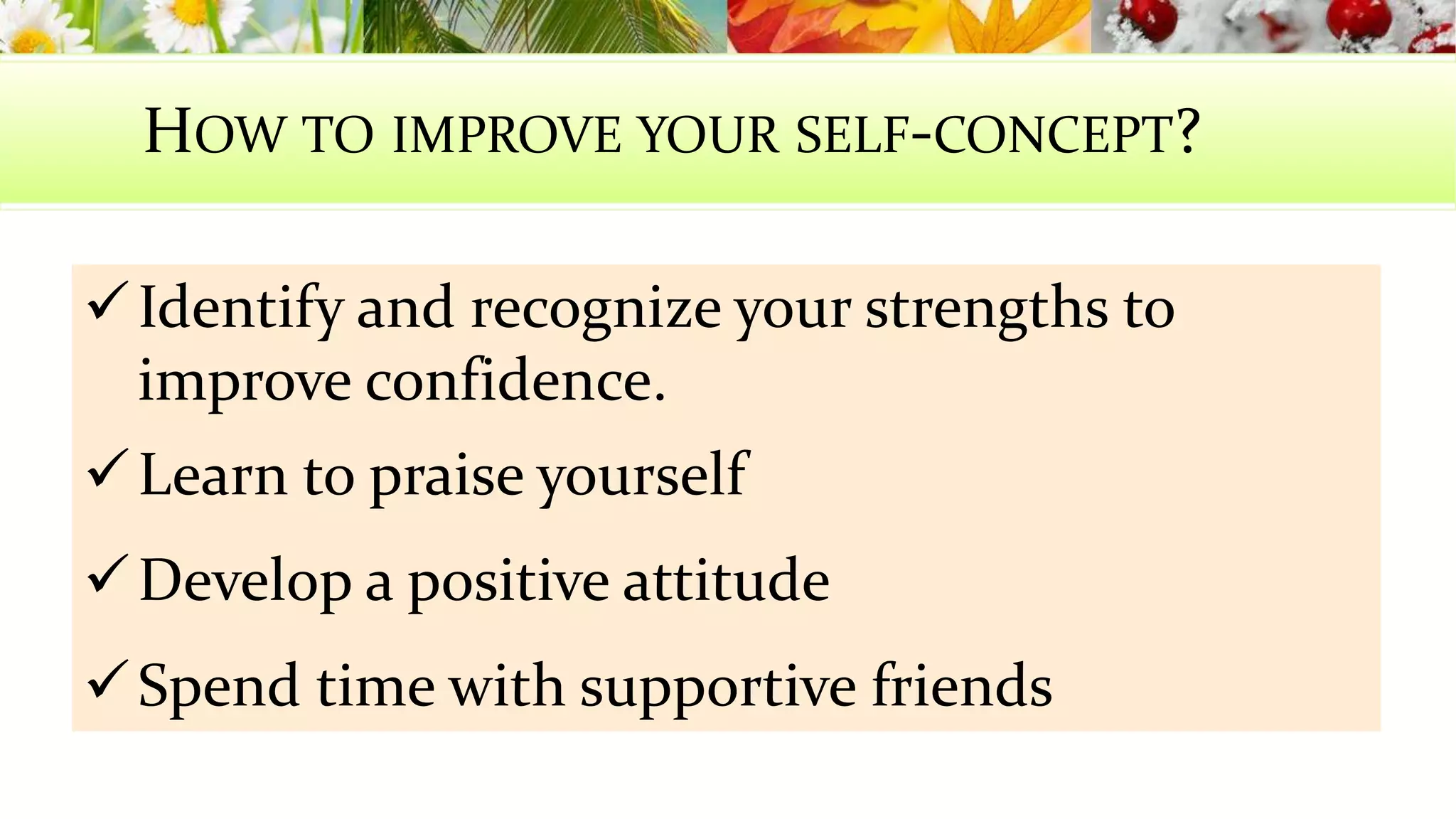 HOW TO IMPROVE YOUR SELF-CONCEPT?

✓ Identify and recognize your strengths to improve confidence.

✓ Learn to praise yourself

✓ Develop a positive attitude

✓ Spend time with supportive friends